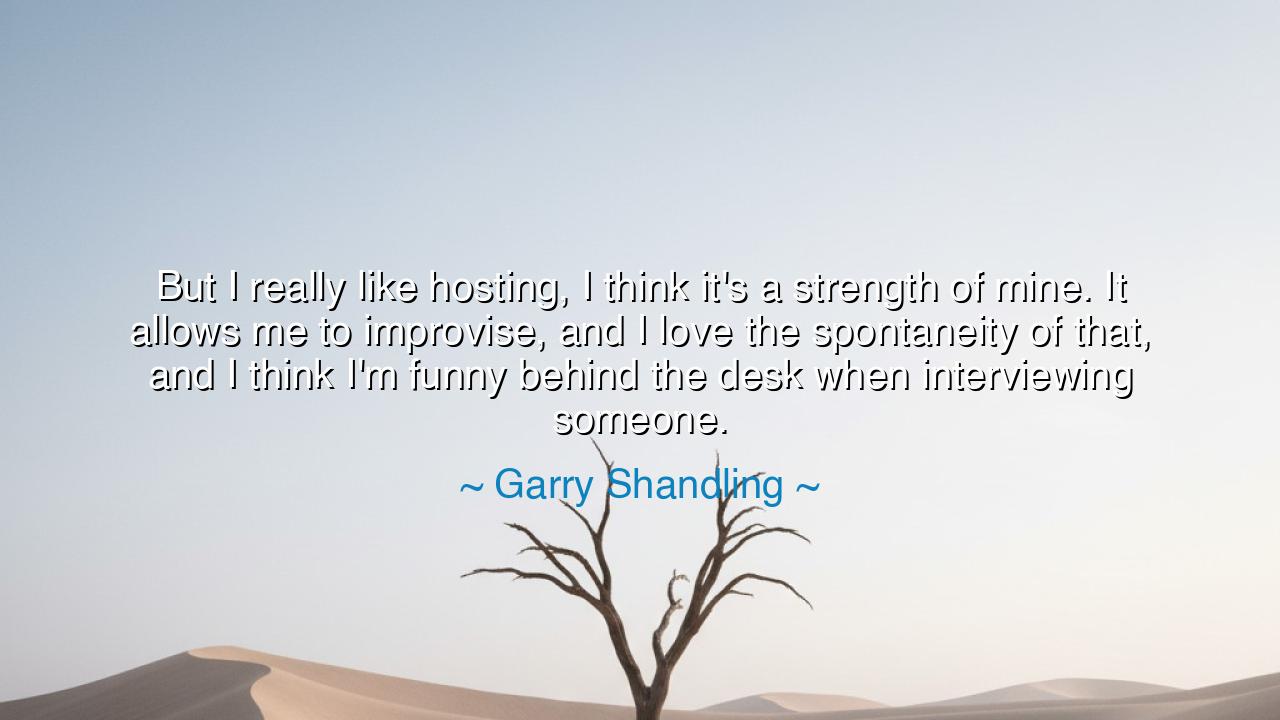 But I really like hosting, I think it's a strength of mine. It allows me to improvise, and I love the spontaneity of that, and I think I'm funny behind the desk when interviewing someone.

~ Garry Shandling ~